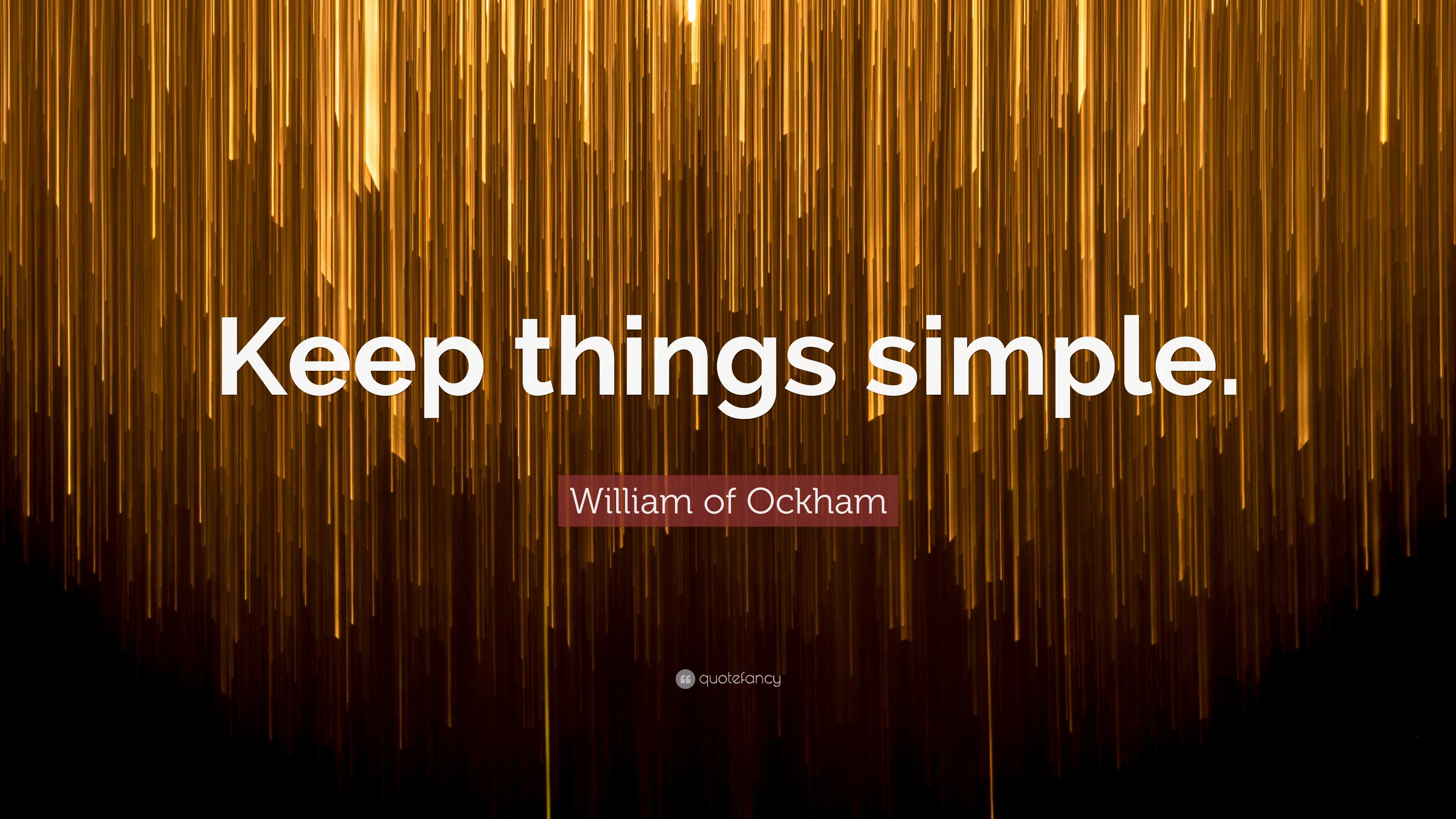 Keep things simple.

William of Ockham

quotefancy